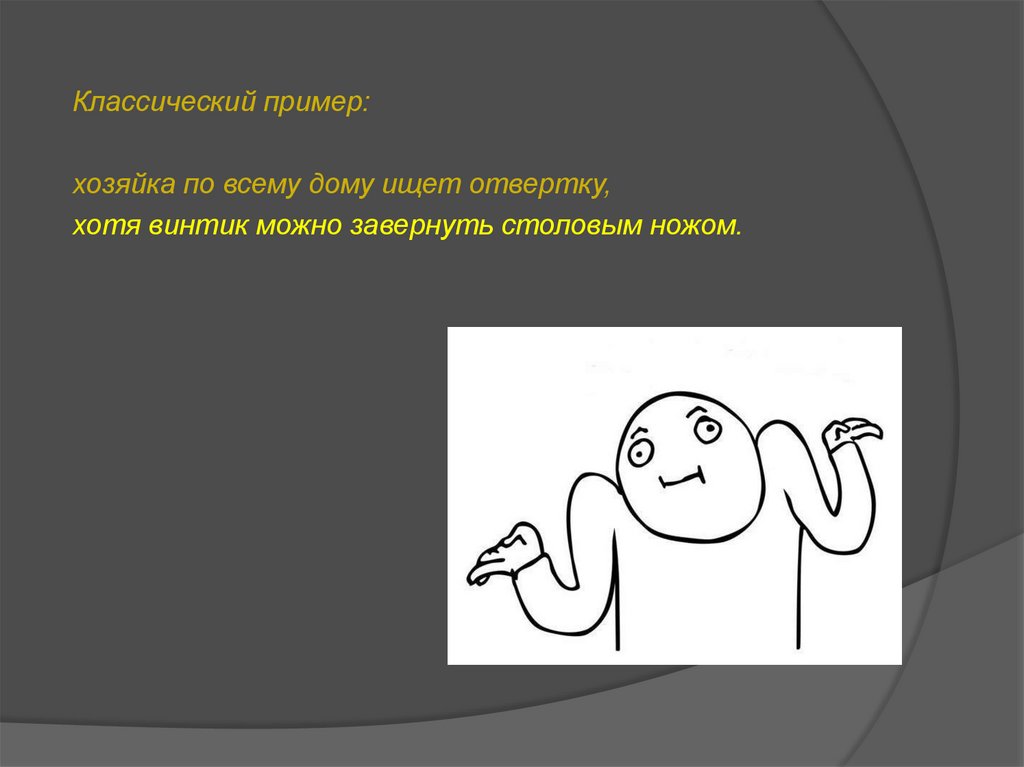 Классический пример:

хозяйка по всему дому ищет отвертку,
хотя винтик можно завернуть столовым ножом.